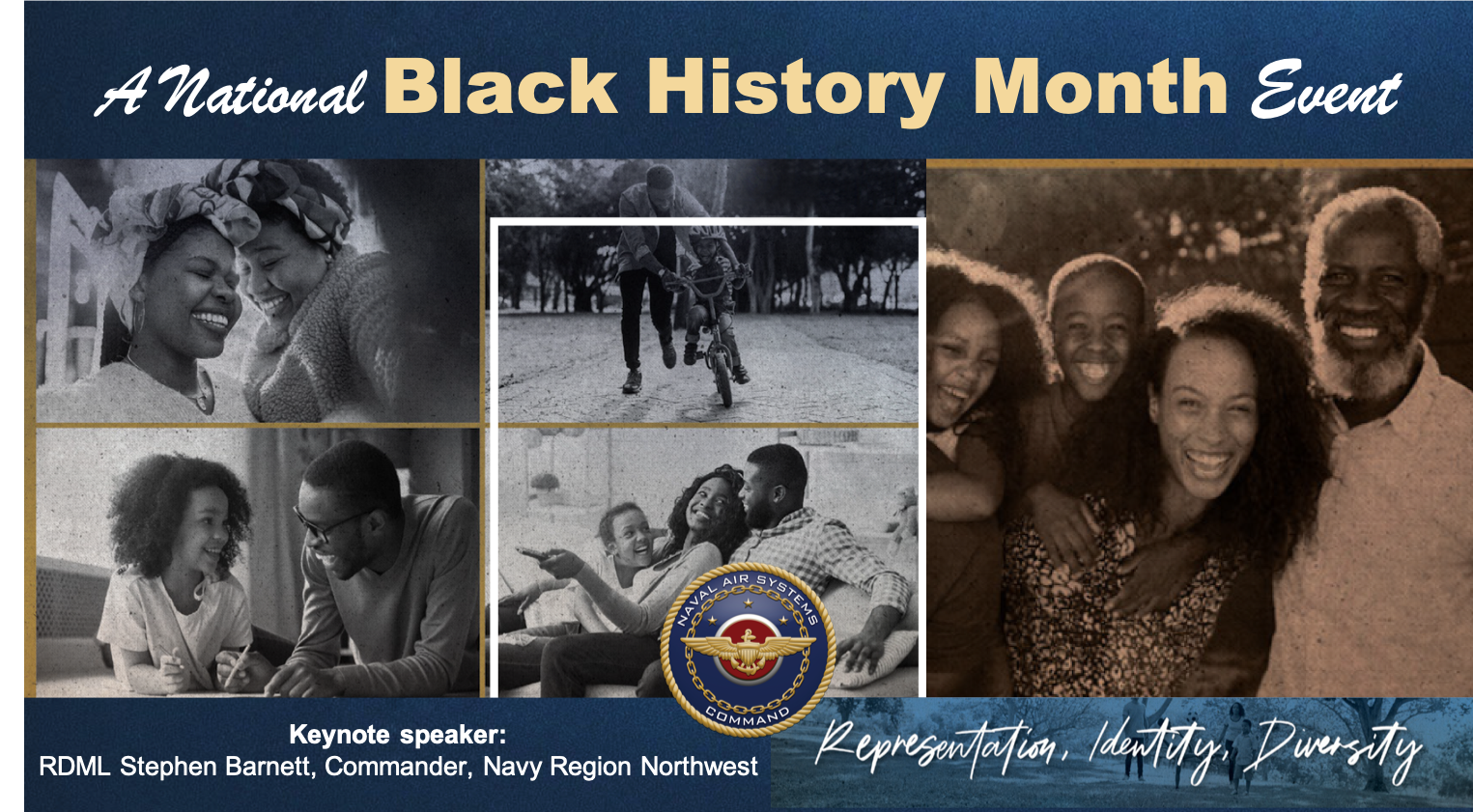 A National Black History Month Event

NAVAL AIR SYSTEMS COMMAND

Keynote speaker:
RDML Stephen Barnett, Commander, Navy Region Northwest

Representation, Identity, Diversity